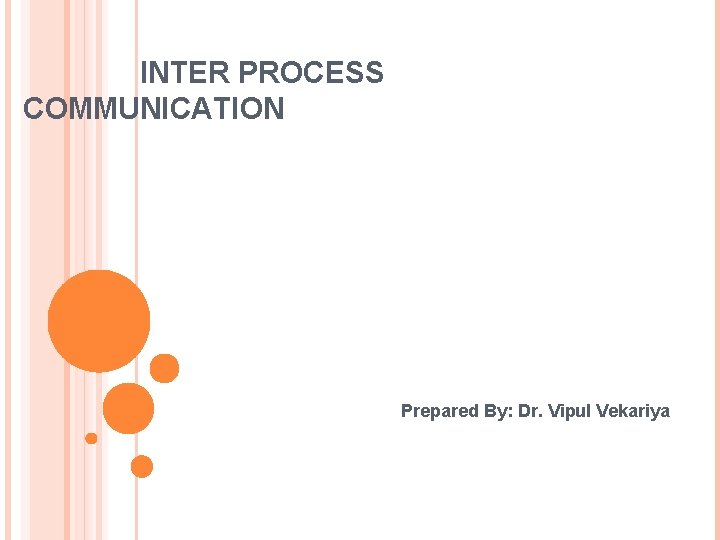 INTER PROCESS COMMUNICATION

Prepared By: Dr. Vipul Vekariya